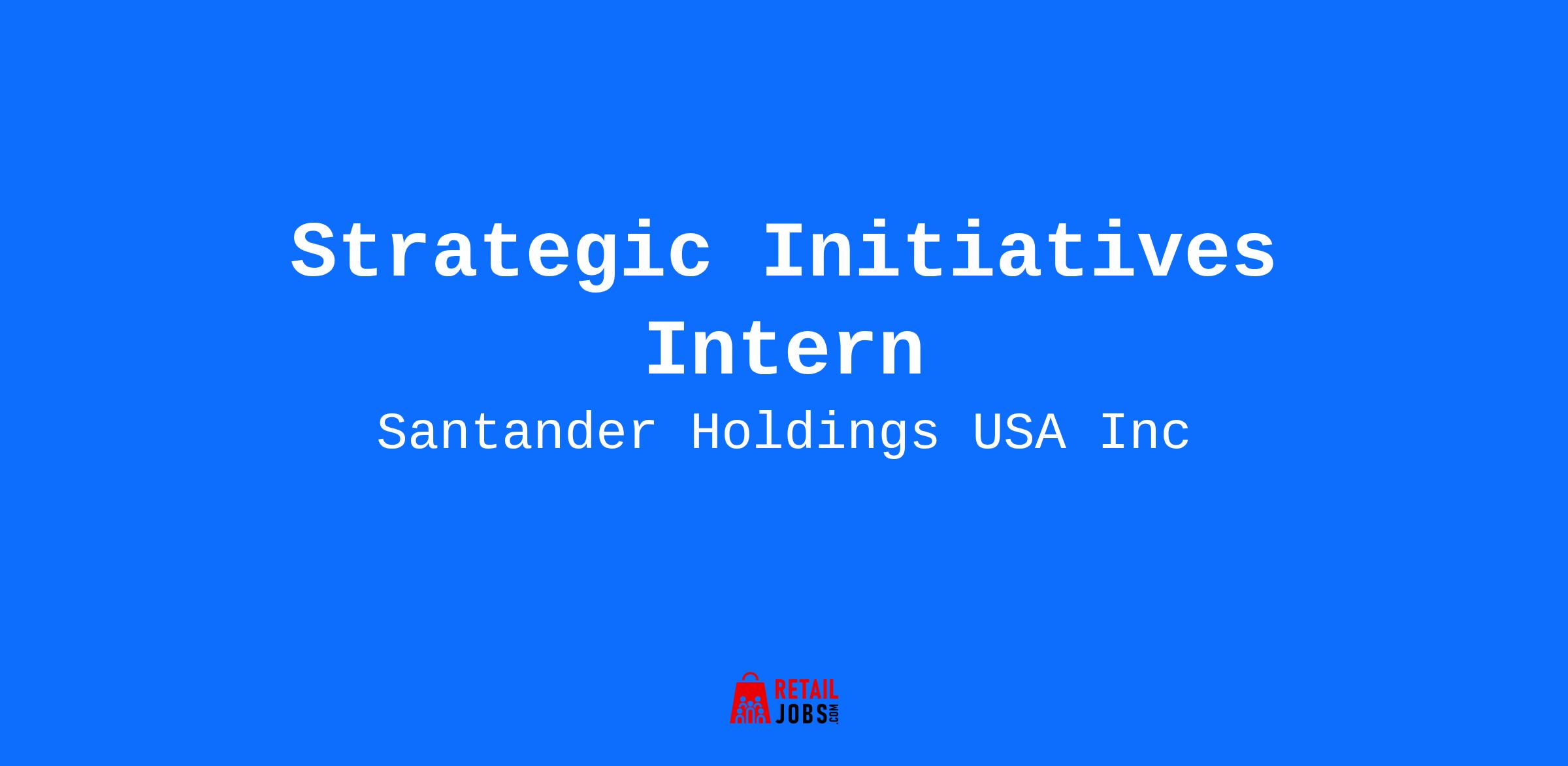 Strategic Initiatives Intern

Santander Holdings USA Inc

RETAIL JOBS.COM